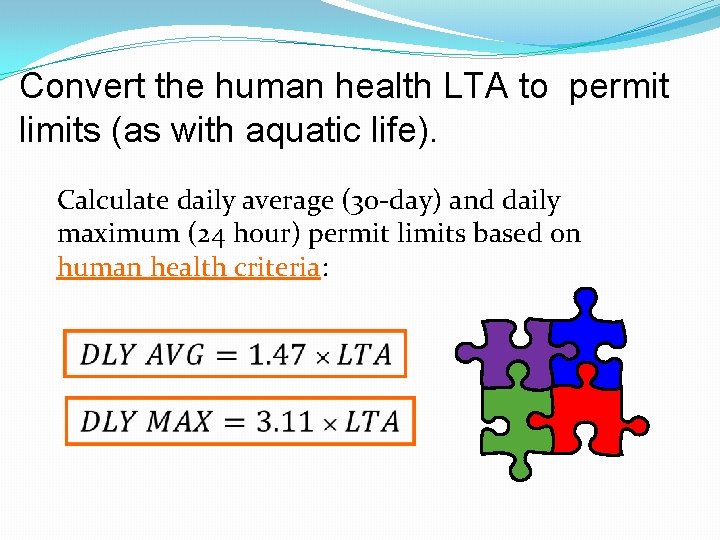 Convert the human health LTA to permit limits (as with aquatic life).

Calculate daily average (30-day) and daily maximum (24 hour) permit limits based on human health criteria:

$DLY\ AVG = 1.47 \times LTA$

$DLY\ MAX = 3.11 \times LTA$